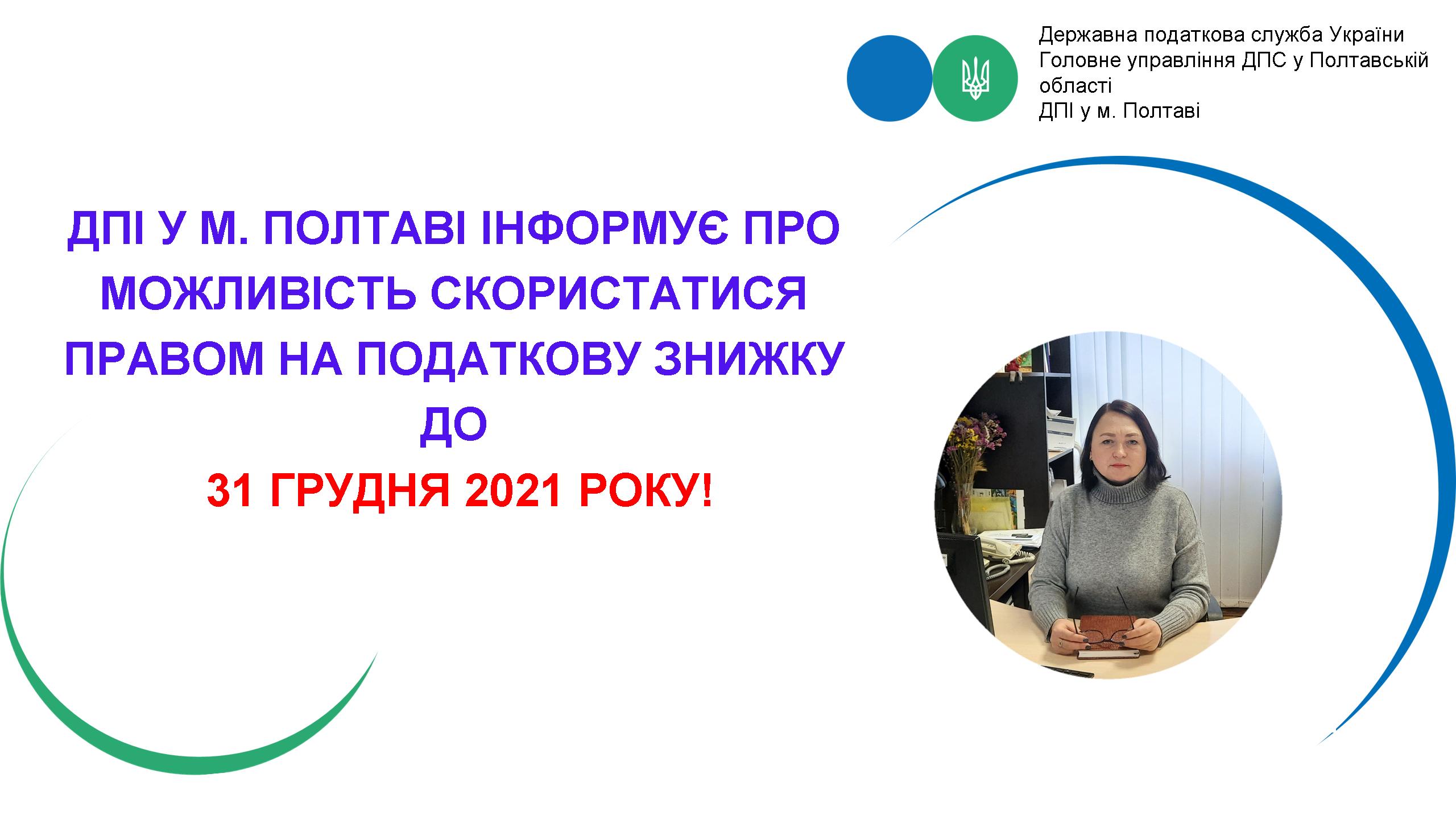 Державна податкова служба України
Головне управління ДПС у Полтавській області
ДПІ у м. Полтаві

ДПІ У М. ПОЛТАВІ ІНФОРМУЄ ПРО МОЖЛИВІСТЬ СКОРИСТАТИСЯ ПРАВОМ НА ПОДАТКОВУ ЗНИЖКУ ДО

31 ГРУДНЯ 2021 РОКУ!